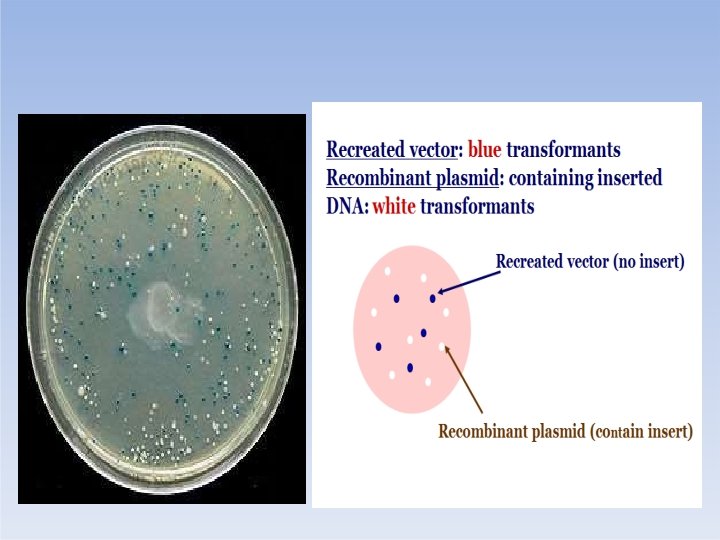 Recreated vector: blue transformants
Recombinant plasmid: containing inserted DNA: white transformants

Recreated vector (no insert)

Recombinant plasmid (contain insert)